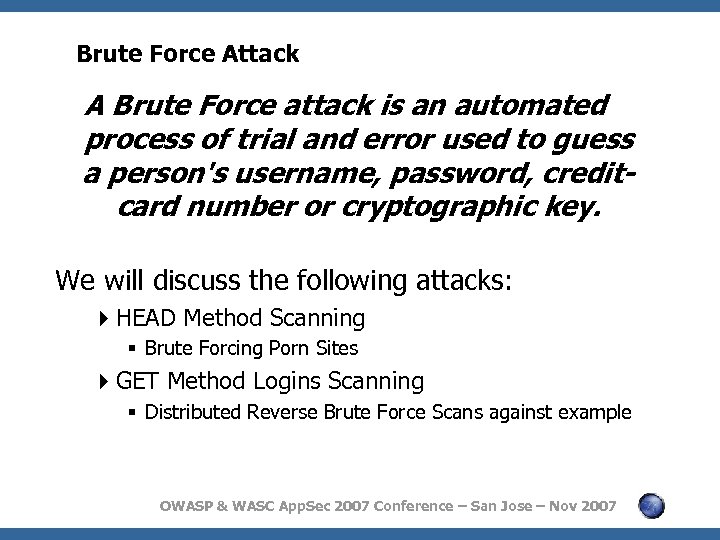 Brute Force Attack

A Brute Force attack is an automated process of trial and error used to guess a person's username, password, credit-card number or cryptographic key.

We will discuss the following attacks:

HEAD Method Scanning

Brute Forcing Porn Sites

GET Method Logins Scanning

Distributed Reverse Brute Force Scans against example

OWASP & WASC AppSec 2007 Conference – San Jose – Nov 2007